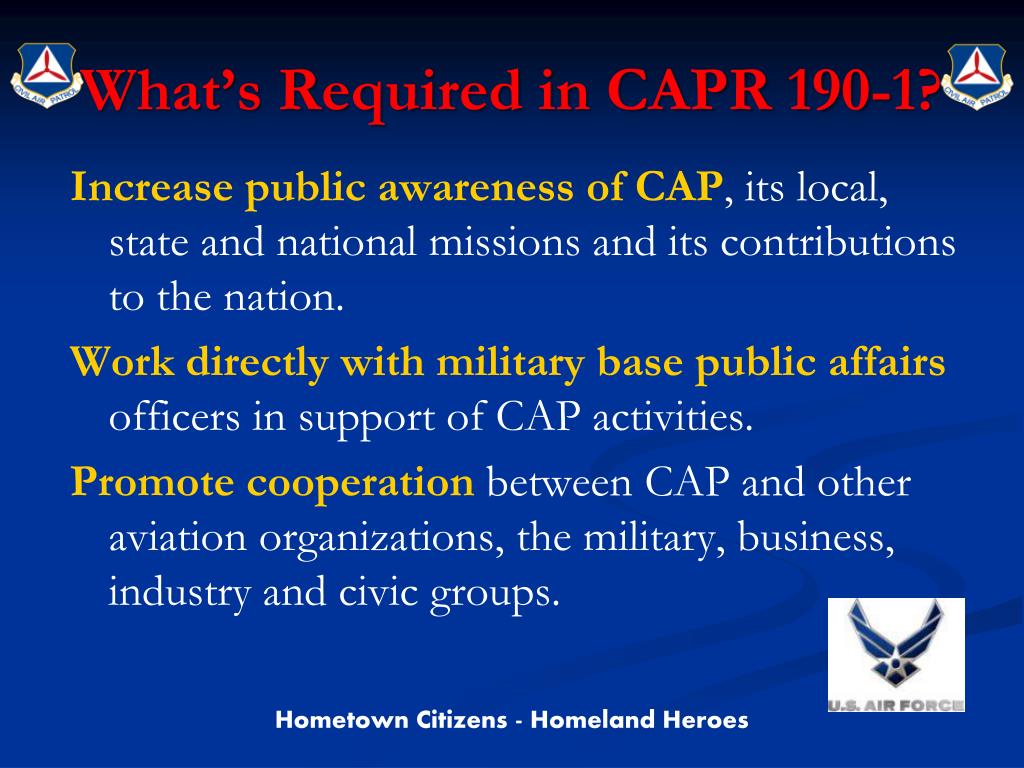 CIVIL AIR PATROL

What's Required in CAPR 190-1?

CIVIL AIR PATROL

Increase public awareness of CAP, its local, state and national missions and its contributions to the nation.

Work directly with military base public affairs officers in support of CAP activities.

Promote cooperation between CAP and other aviation organizations, the military, business, industry and civic groups.

U.S. AIR FORCE

Hometown Citizens - Homeland Heroes